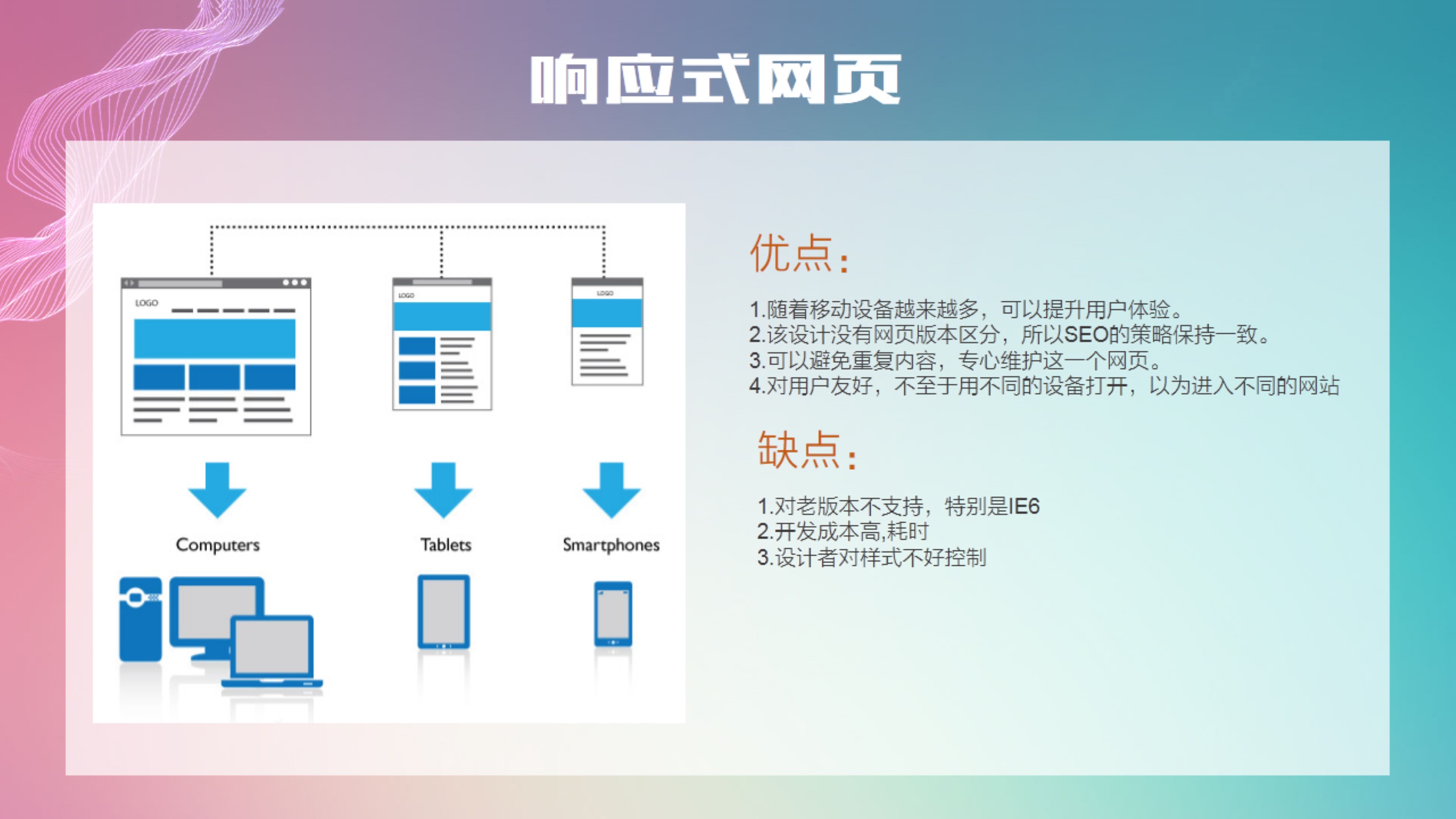 响应式网页

LOGO

LOGO

LOGO

Computers

Tablets

Smartphones

优点：

1.随着移动设备越来越多，可以提升用户体验。
2.该设计没有网页版本区分，所以SEO的策略保持一致。
3.可以避免重复内容，专心维护这一个网页。
4.对用户友好，不至于用不同的设备打开，以为进入不同的网站

缺点：

1.对老版本不支持，特别是IE6
2.开发成本高,耗时
3.设计者对样式不好控制